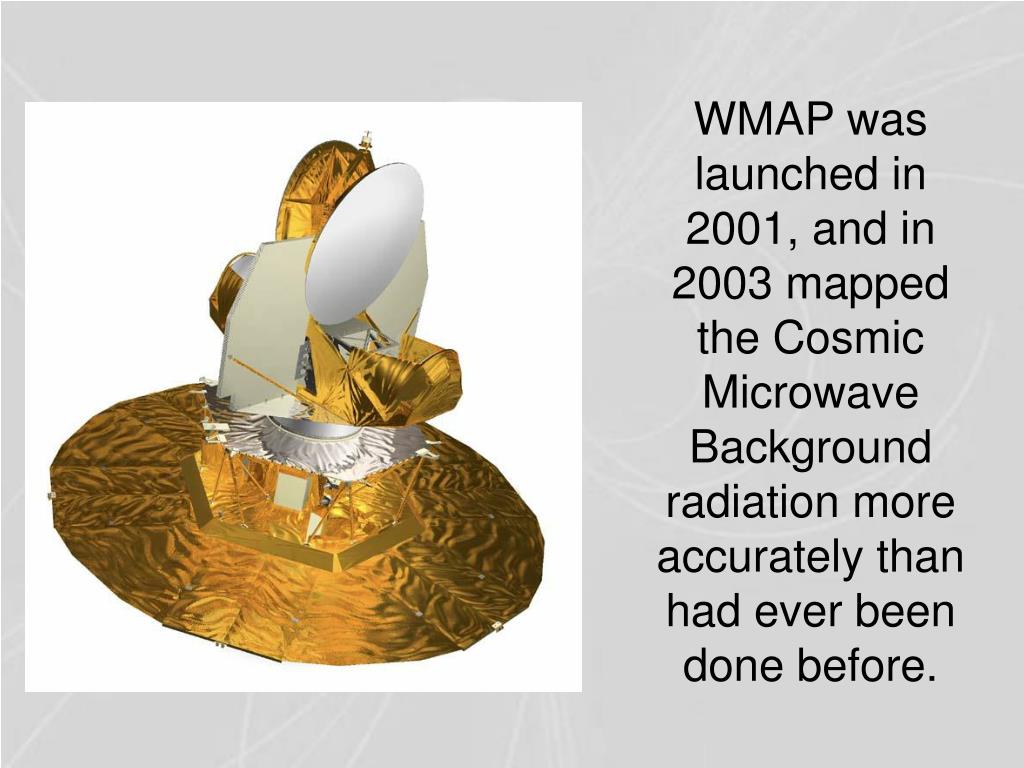 WMAP was launched in 2001, and in 2003 mapped the Cosmic Microwave Background radiation more accurately than had ever been done before.